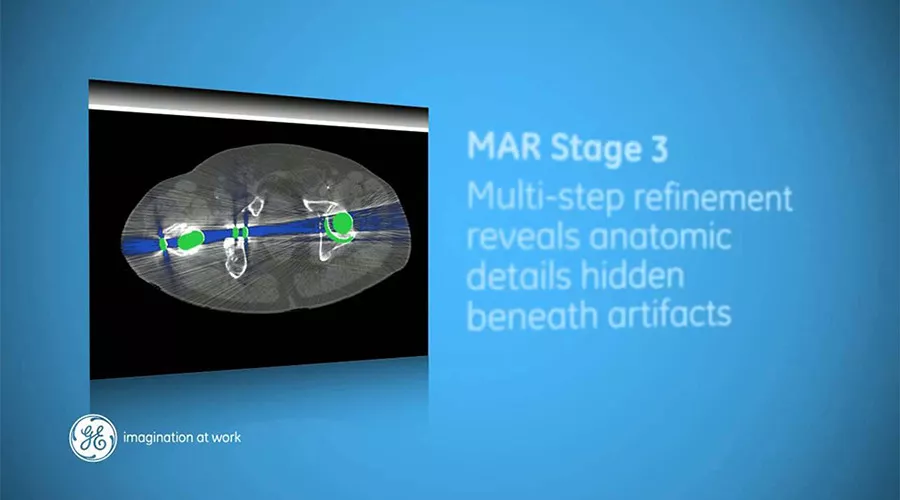 MAR Stage 3
Multi-step refinement reveals anatomic details hidden beneath artifacts

GE imagination at work